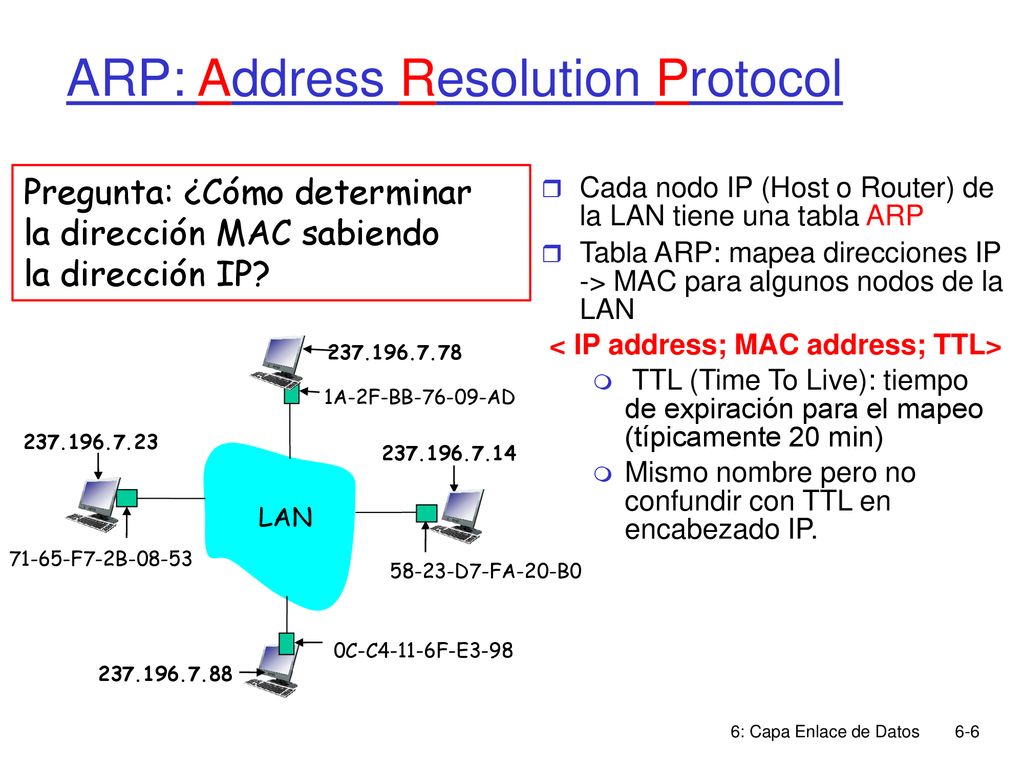 ARP: Address Resolution Protocol

Pregunta: ¿Cómo determinar la dirección MAC sabiendo la dirección IP?

237.196.7.78

1A-2F-BB-76-09-AD

237.196.7.23

237.196.7.14

LAN

71-65-F7-2B-08-53

58-23-D7-FA-20-B0

0C-C4-11-6F-E3-98

237.196.7.88

Cada nodo IP (Host o Router) de la LAN tiene una tabla ARP

Tabla ARP: mapea direcciones IP -> MAC para algunos nodos de la LAN

< IP address; MAC address; TTL>

TTL (Time To Live): tiempo de expiración para el mapeo (típicamente 20 min)

Mismo nombre pero no confundir con TTL en encabezado IP.

6: Capa Enlace de Datos 6-6